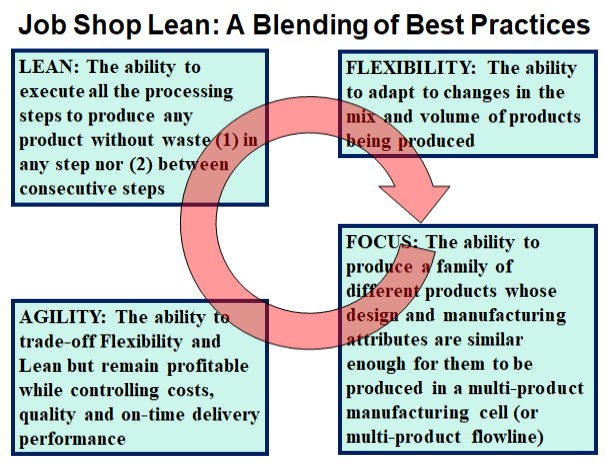 Job Shop Lean: A Blending of Best Practices

LEAN: The ability to execute all the processing steps to produce any product without waste (1) in any step nor (2) between consecutive steps

FLEXIBILITY: The ability to adapt to changes in the mix and volume of products being produced

FOCUS: The ability to produce a family of different products whose design and manufacturing attributes are similar enough for them to be produced in a multi-product manufacturing cell (or multi-product flowline)

AGILITY: The ability to trade-off Flexibility and Lean but remain profitable while controlling costs, quality and on-time delivery performance